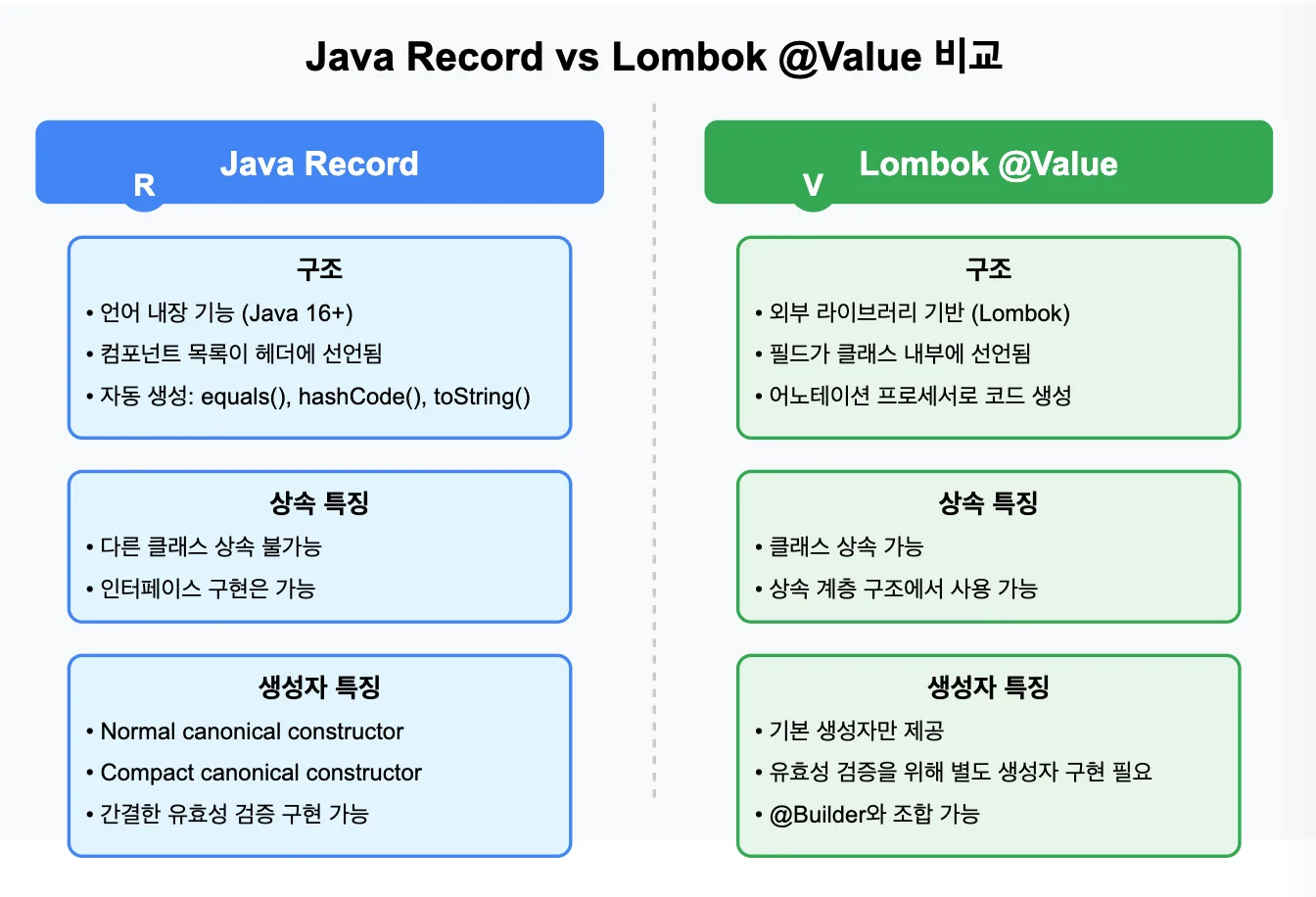 Java Record vs Lombok @Value 비교

R Java Record

구조
• 언어 내장 기능 (Java 16+)
• 컴포넌트 목록이 헤더에 선언됨
• 자동 생성: equals(), hashCode(), toString()

상속 특징
• 다른 클래스 상속 불가능
• 인터페이스 구현은 가능

생성자 특징
• Normal canonical constructor
• Compact canonical constructor
• 간결한 유효성 검증 구현 가능

V Lombok @Value

구조
• 외부 라이브러리 기반 (Lombok)
• 필드가 클래스 내부에 선언됨
• 어노테이션 프로세서로 코드 생성

상속 특징
• 클래스 상속 가능
• 상속 계층 구조에서 사용 가능

생성자 특징
• 기본 생성자만 제공
• 유효성 검증을 위해 별도 생성자 구현 필요
• @Builder와 조합 가능